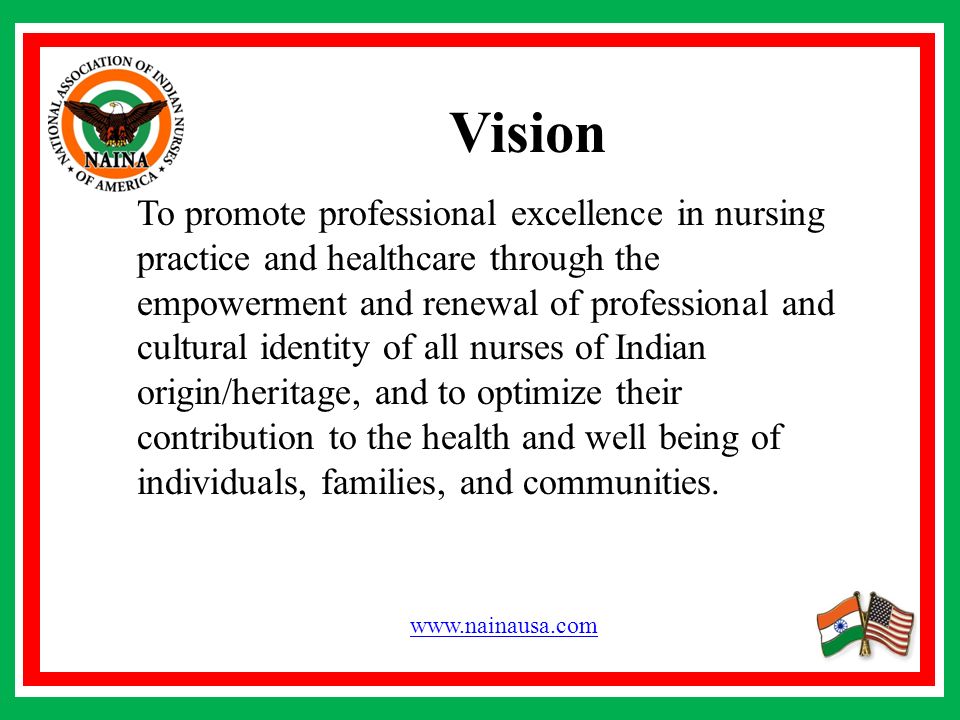 NATIONAL ASSOCIATION OF INDIAN NURSES OF AMERICA
NAINA

Vision

To promote professional excellence in nursing practice and healthcare through the empowerment and renewal of professional and cultural identity of all nurses of Indian origin/heritage, and to optimize their contribution to the health and well being of individuals, families, and communities.

www.nainausa.com